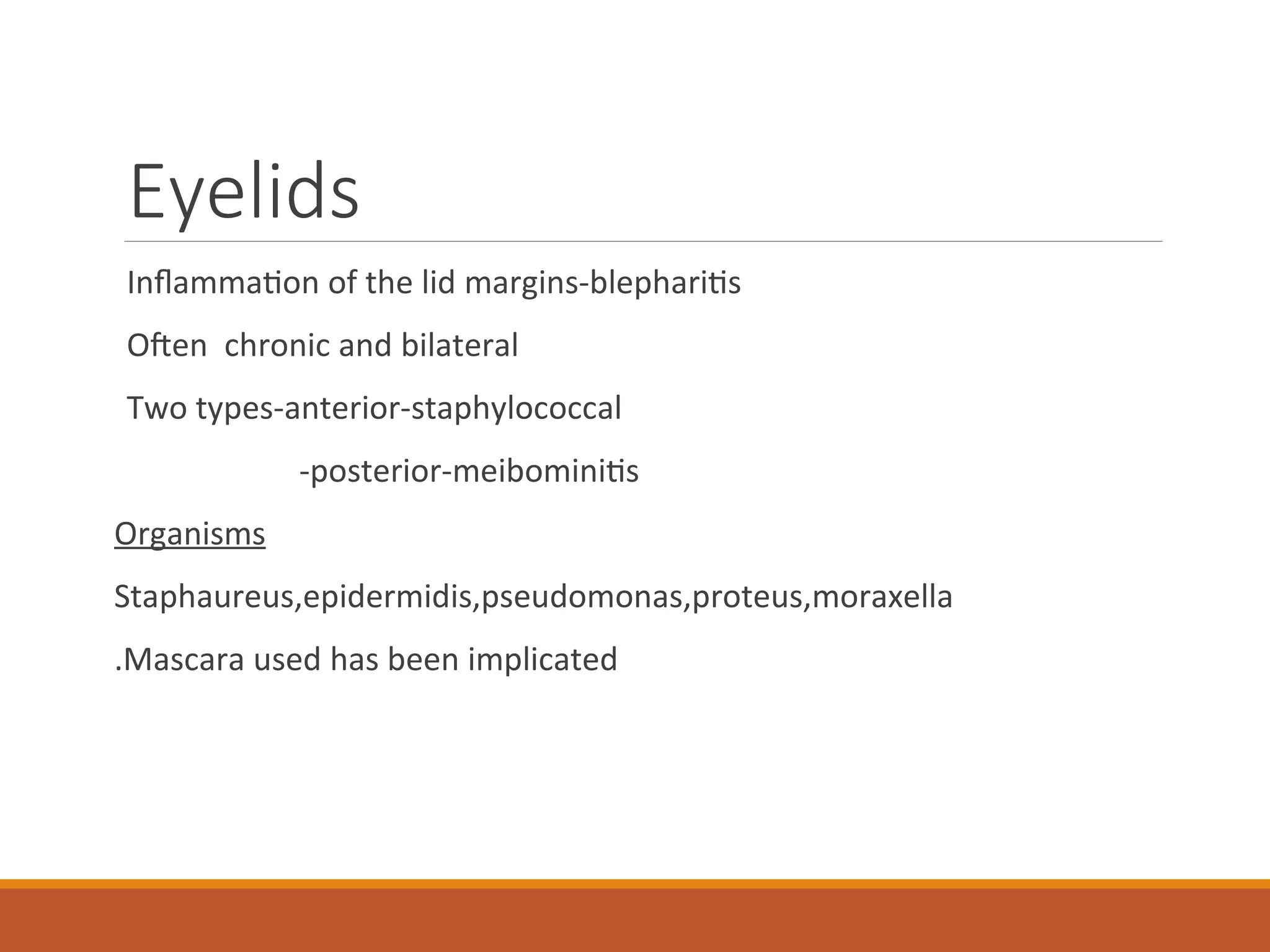 Eyelids

Inflammation of the lid margins-blepharitis

Often chronic and bilateral

Two types-anterior-staphylococcal

-posterior-meibominitis

Organisms

Staphaureus,epidermidis,pseudomonas,proteus,moraxella

.Mascara used has been implicated